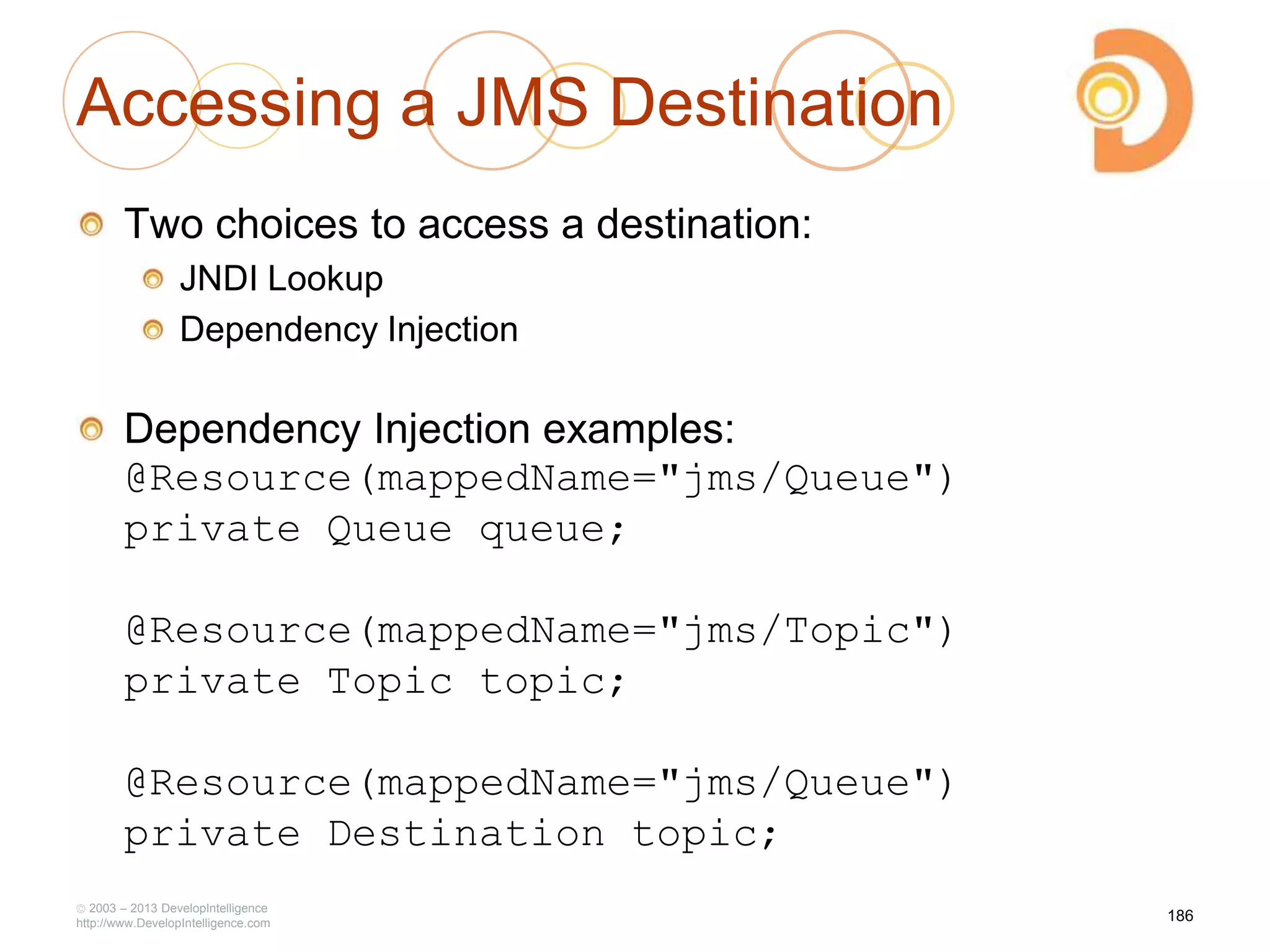 Accessing a JMS Destination

Two choices to access a destination:

JNDI Lookup

Dependency Injection

Dependency Injection examples:

@Resource(mappedName="jms/Queue")
private Queue queue;

@Resource(mappedName="jms/Topic")
private Topic topic;

@Resource(mappedName="jms/Queue")
private Destination topic;

© 2003 – 2013 DevelopIntelligence
http://www.DevelopIntelligence.com

186